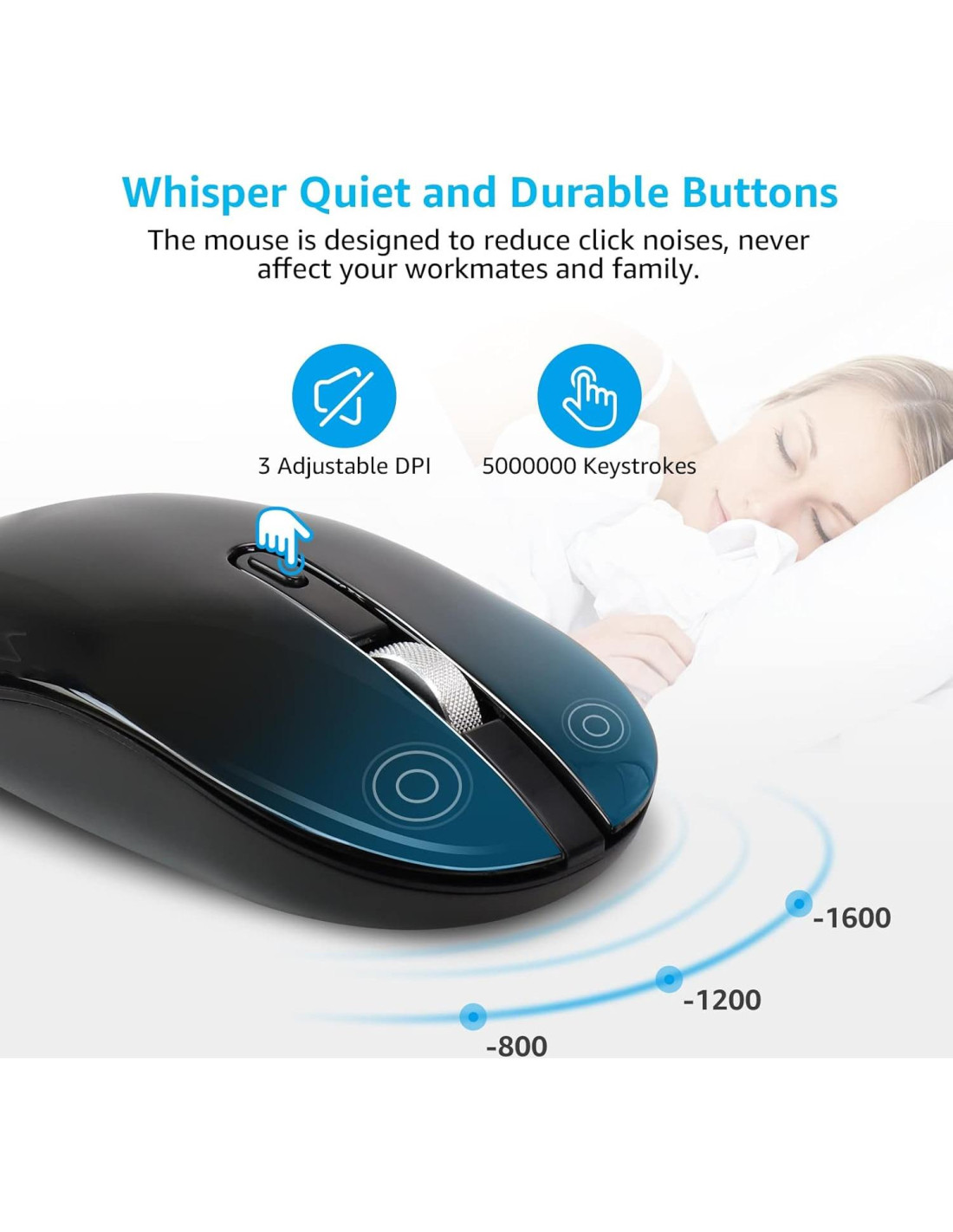 Whisper Quiet and Durable Buttons

The mouse is designed to reduce click noises, never affect your workmates and family.

3 Adjustable DPI

5000000 Keystrokes

-1600

-1200

-800